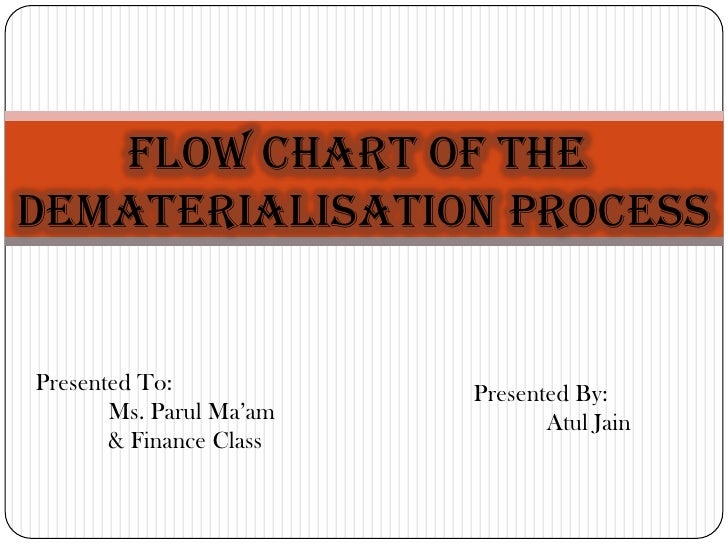 FLOW CHART OF THE DEMATERIALISATION PROCESS

Presented To:
Ms. Parul Ma'am
& Finance Class

Presented By:
Atul Jain